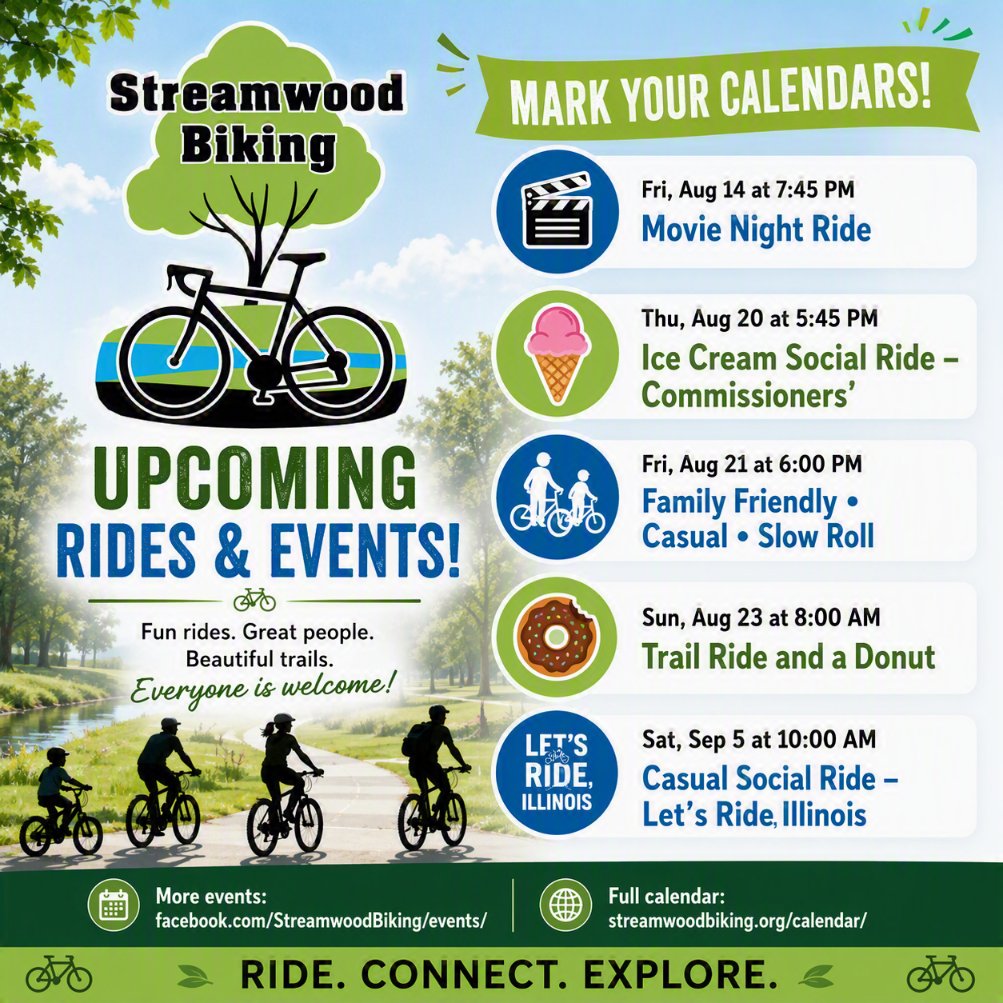 Streamwood Biking

UPCOMING RIDES & EVENTS!

Fun rides. Great people. Beautiful trails.
Everyone is welcome!

MARK YOUR CALENDARS!

Fri, Aug 14 at 7:45 PM
Movie Night Ride

Thu, Aug 20 at 5:45 PM
Ice Cream Social Ride – Commissioners'

Fri, Aug 21 at 6:00 PM
Family Friendly • Casual • Slow Roll

Sun, Aug 23 at 8:00 AM
Trail Ride and a Donut

LET'S RIDE, ILLINOIS
Sat, Sep 5 at 10:00 AM
Casual Social Ride – Let's Ride, Illinois

More events:
facebook.com/StreamwoodBiking/events/

Full calendar:
streamwoodbiking.org/calendar/

RIDE. CONNECT. EXPLORE.